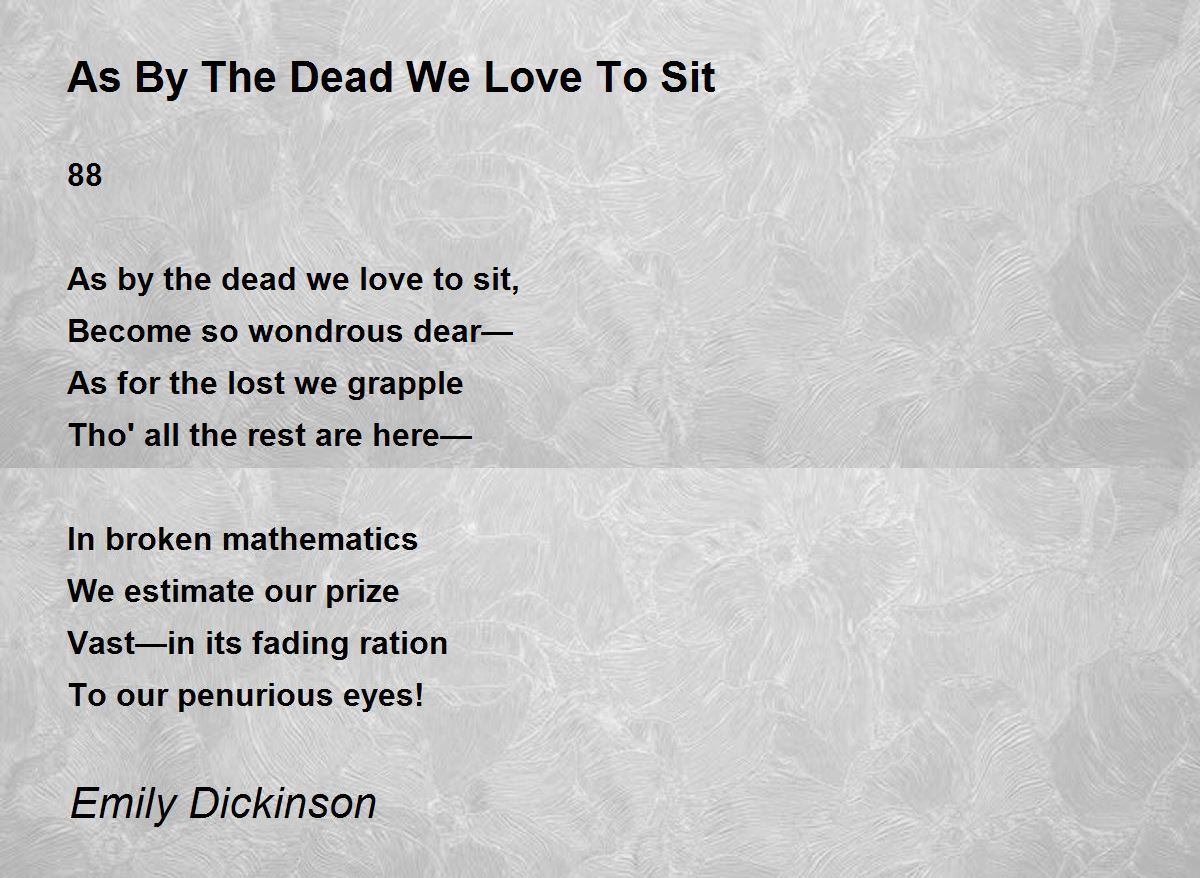 As By The Dead We Love To Sit

88

As by the dead we love to sit,
Become so wondrous dear—
As for the lost we grapple
Tho' all the rest are here—

In broken mathematics
We estimate our prize
Vast—in its fading ration
To our penurious eyes!

Emily Dickinson